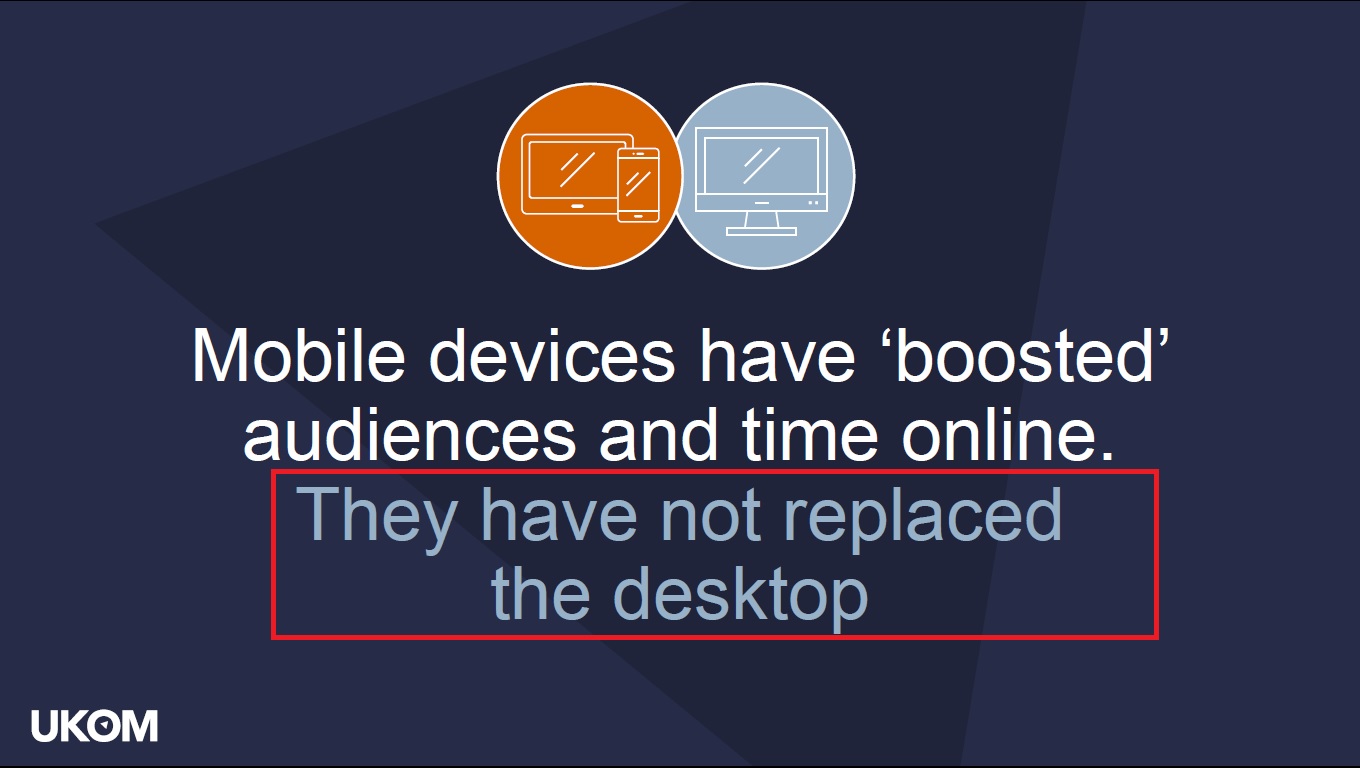 Mobile devices have ‘boosted’ audiences and time online.

They have not replaced the desktop

UKOM